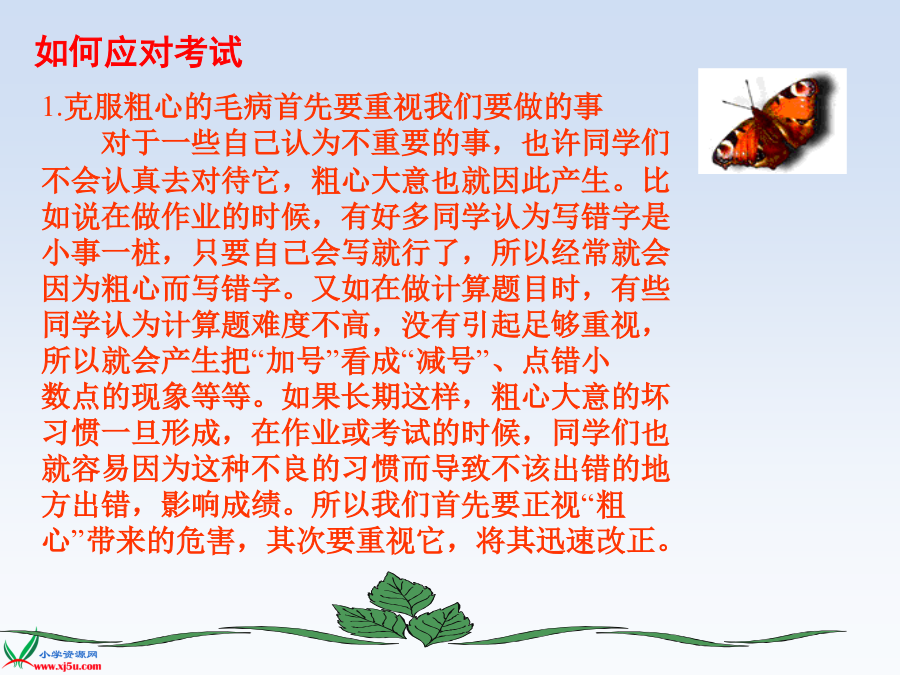 如何应对考试

1.克服粗心的毛病首先要重视我们要做的事

对于一些自己认为不重要的事，也许同学们不会认真去对待它，粗心大意也就因此产生。比如说在做作业的时候，有好多同学认为写错字是小事一桩，只要自己会写就行了，所以经常就会因为粗心而写错字。又如在做计算题目时，有些同学认为计算题难度不高，没有引起足够重视，所以就会产生把“加号”看成“减号”、点错小数点的现象等等。如果长期这样，粗心大意的坏习惯一旦形成，在作业或考试的时候，同学们也就容易因为这种不良的习惯而导致不该出错的地方出错，影响成绩。所以我们首先要正视“粗心”带来的危害，其次要重视它，将其迅速改正。

小学资源网
www.xj5u.com